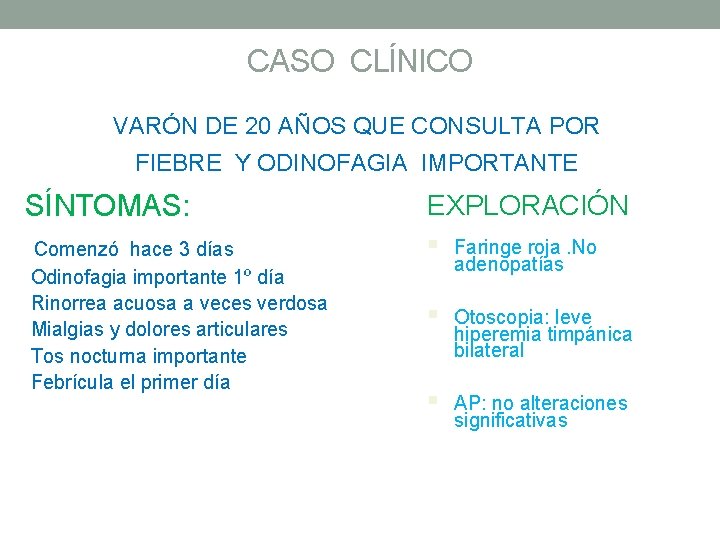 CASO CLÍNICO

VARÓN DE 20 AÑOS QUE CONSULTA POR FIEBRE Y ODINOFAGIA IMPORTANTE

SÍNTOMAS:

Comenzó hace 3 días
Odinofagia importante 1º día
Rinorrea acuosa a veces verdosa
Mialgias y dolores articulares
Tos nocturna importante
Febrícula el primer día

EXPLORACIÓN

Faringe roja .No adenopatías

Otoscopia: leve hiperemia timpánica bilateral

AP: no alteraciones significativas